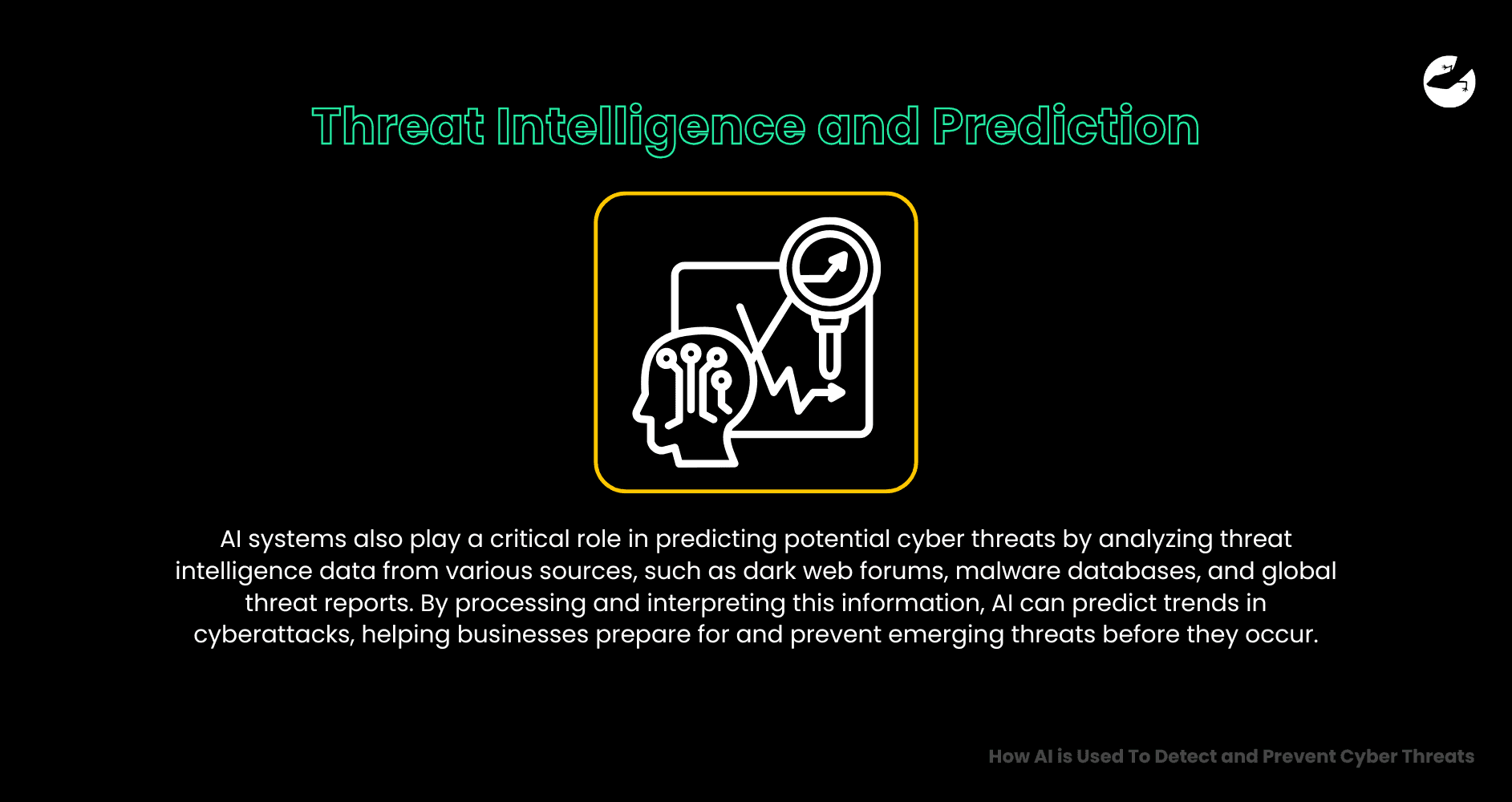 Threat Intelligence and Prediction

AI systems also play a critical role in predicting potential cyber threats by analyzing threat intelligence data from various sources, such as dark web forums, malware databases, and global threat reports. By processing and interpreting this information, AI can predict trends in cyberattacks, helping businesses prepare for and prevent emerging threats before they occur.

How AI is Used To Detect and Prevent Cyber Threats